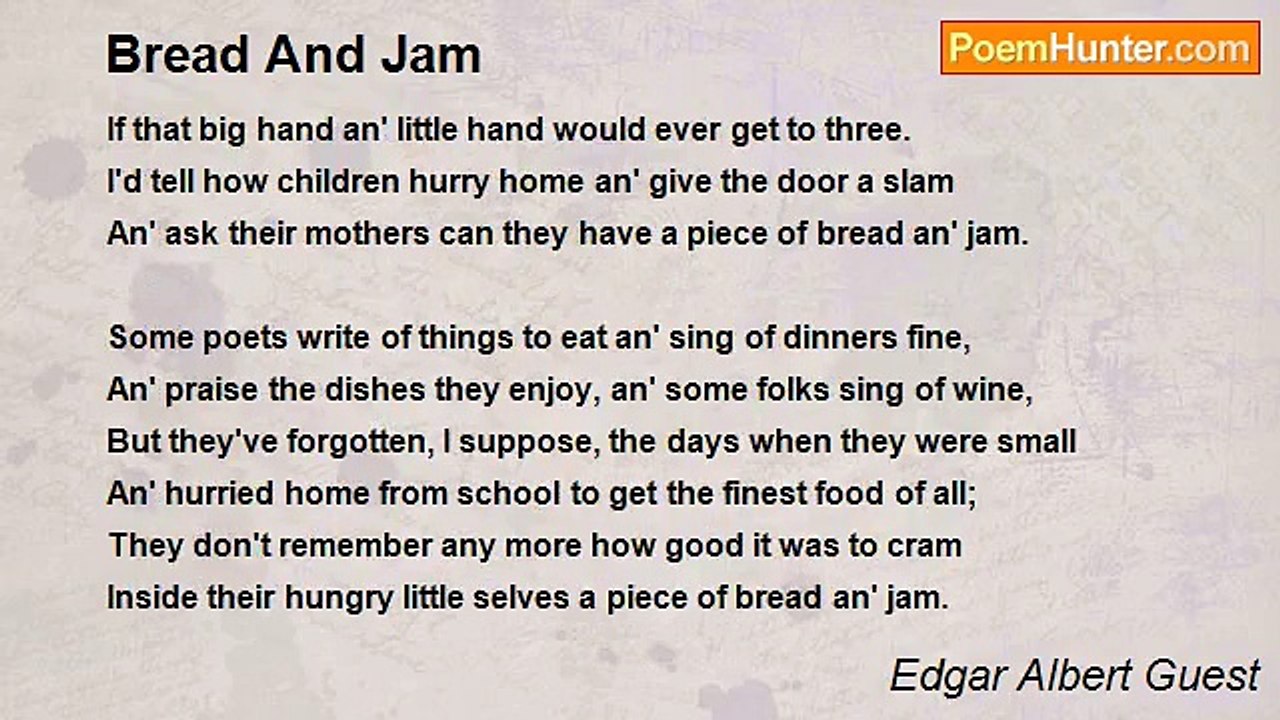 Bread And Jam

PoemHunter.com

If that big hand an' little hand would ever get to three.
I'd tell how children hurry home an' give the door a slam
An' ask their mothers can they have a piece of bread an' jam.

Some poets write of things to eat an' sing of dinners fine,
An' praise the dishes they enjoy, an' some folks sing of wine,
But they've forgotten, I suppose, the days when they were small
An' hurried home from school to get the finest food of all;
They don't remember any more how good it was to cram
Inside their hungry little selves a piece of bread an' jam.

Edgar Albert Guest